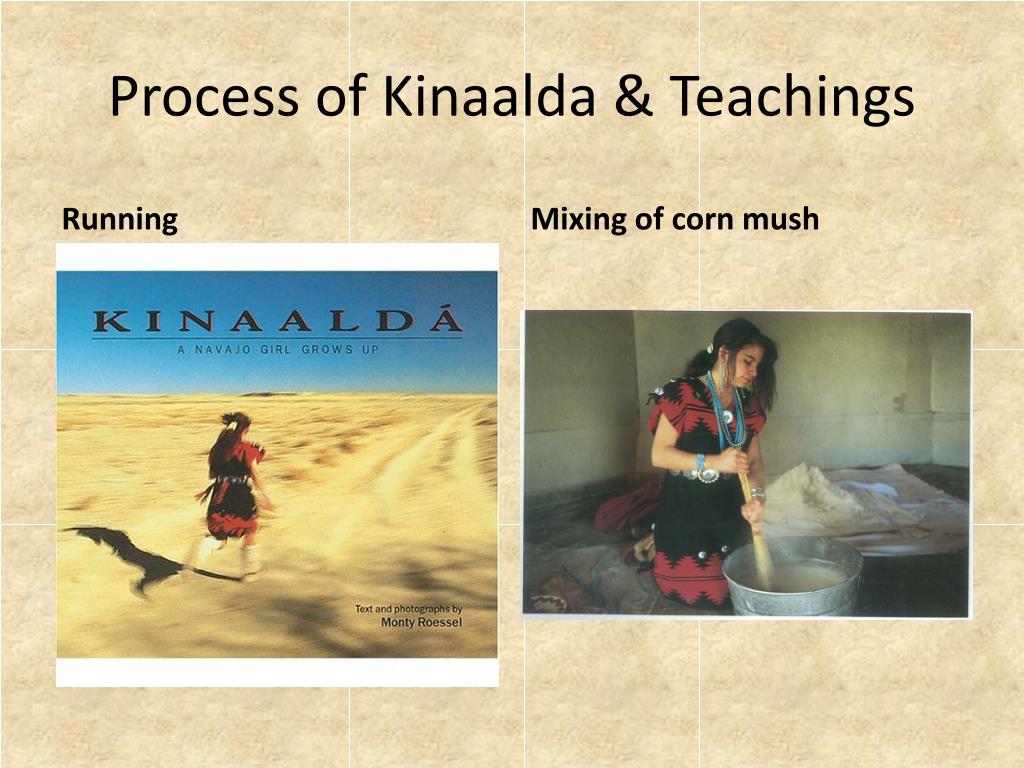 Process of Kinaalda & Teachings

Running

KINAALDÁ
A NAVAJO GIRL GROWS UP

Text and photographs by
Monty Roessel

Mixing of corn mush